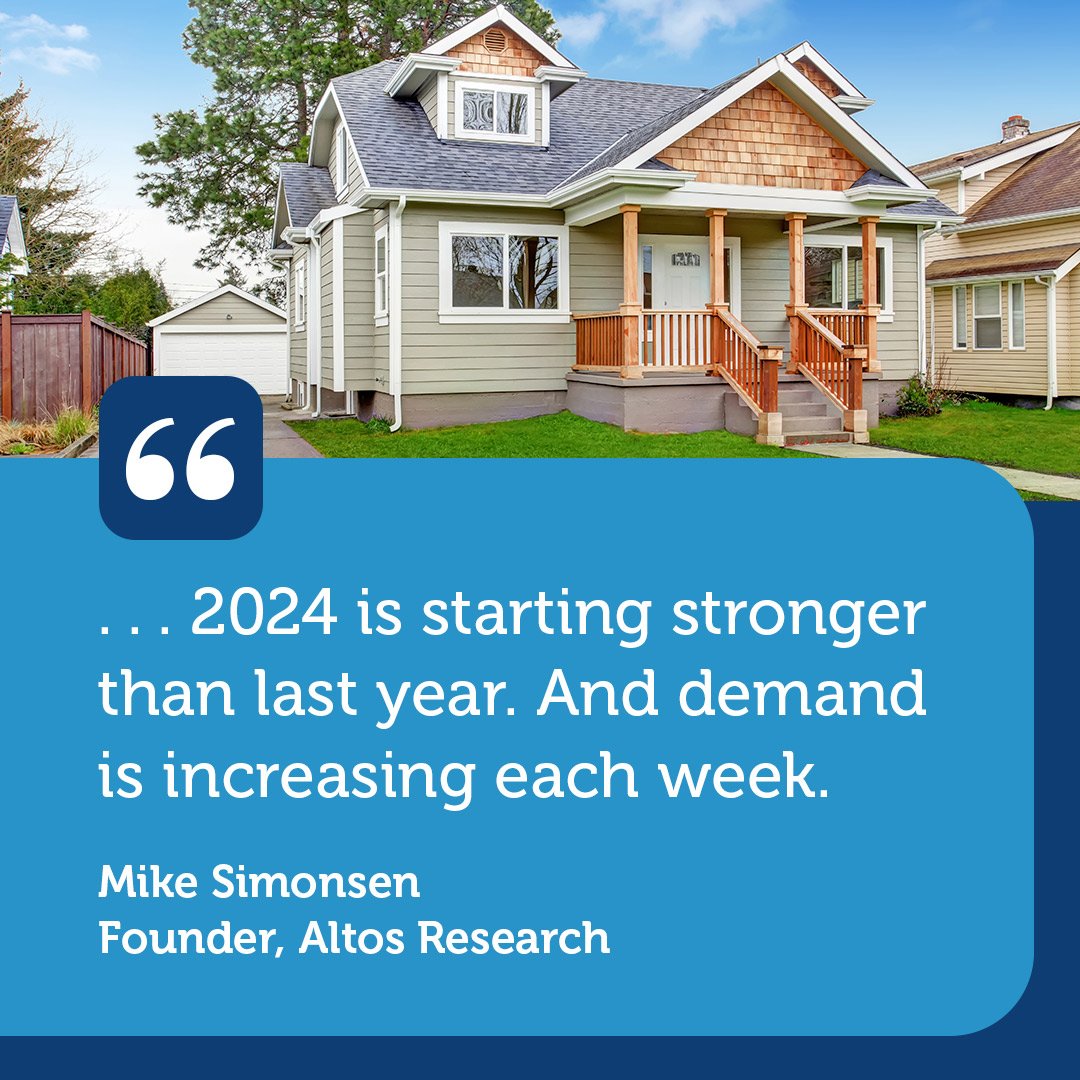 “

. . . 2024 is starting stronger than last year. And demand is increasing each week.

Mike Simonsen
Founder, Altos Research